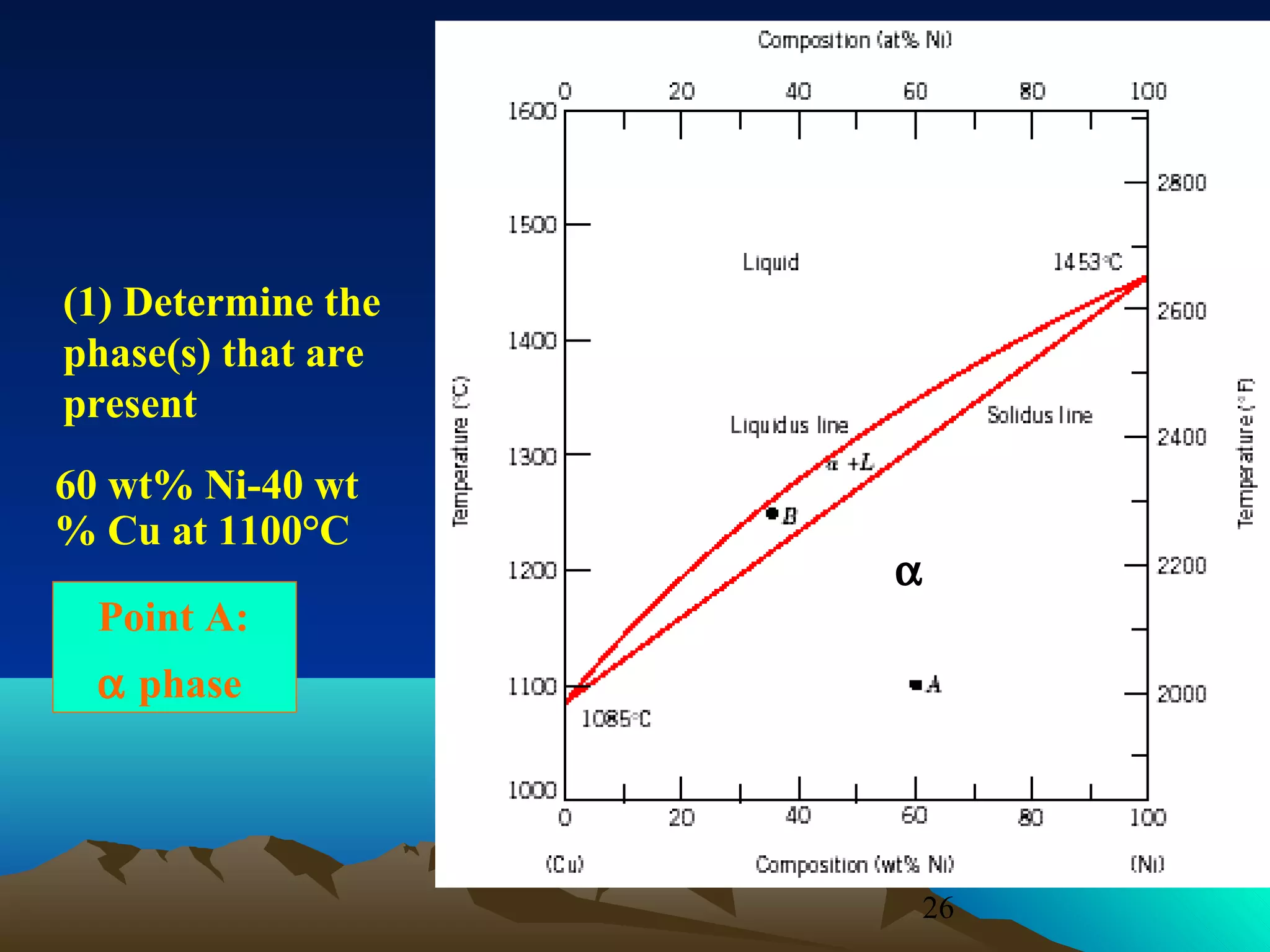 (1) Determine the phase(s) that are present

60 wt% Ni-40 wt % Cu at 1100°C

Point A:

α phase

Composition (at% Ni)

0 20 40 60 80 100

1600

1500

1400

1300

1200

1100

1000

Temperature (°C)

2800

2600

2400

2200

2000

Temperature (°F)

Liquid

1453°C

Liquidus line

Solidus line

α + L

B

α

A

1085°C

0 20 40 60 80 100

(Cu) Composition (wt% Ni) (Ni)

26